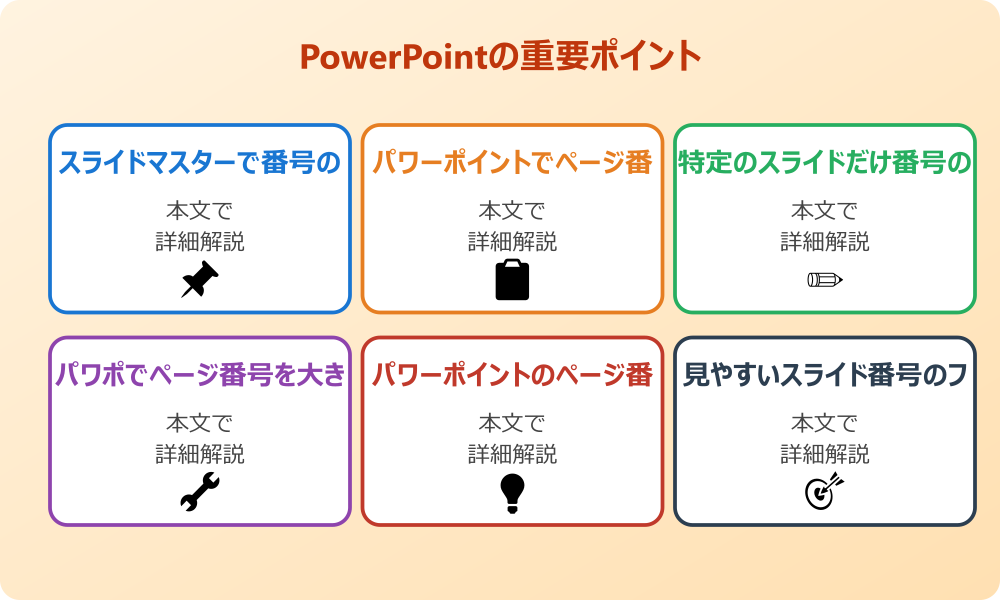 PowerPointの重要ポイント

スライドマスターで番号の

本文で
詳細解説

パワーポイントでページ番

本文で
詳細解説

特定のスライドだけ番号の

本文で
詳細解説

パワポでページ番号を大き

本文で
詳細解説

パワーポイントのページ番

本文で
詳細解説

見やすいスライド番号のフ

本文で
詳細解説